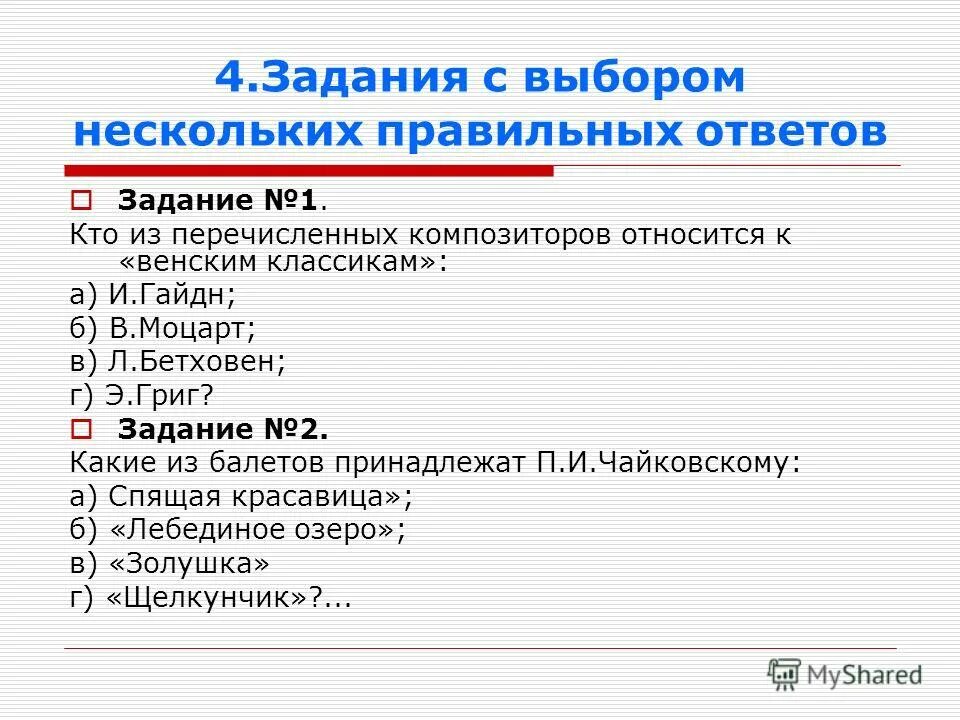 4.Задания с выбором нескольких правильных ответов

Задание №1.
Кто из перечисленных композиторов относится к «венским классикам»:
а) И.Гайдн;
б) В.Моцарт;
в) Л.Бетховен;
г) Э.Григ?

Задание №2.
Какие из балетов принадлежат П.И.Чайковскому:
а) Спящая красавица»;
б) «Лебединое озеро»;
в) «Золушка»
г) «Щелкунчик»?...

MyShared